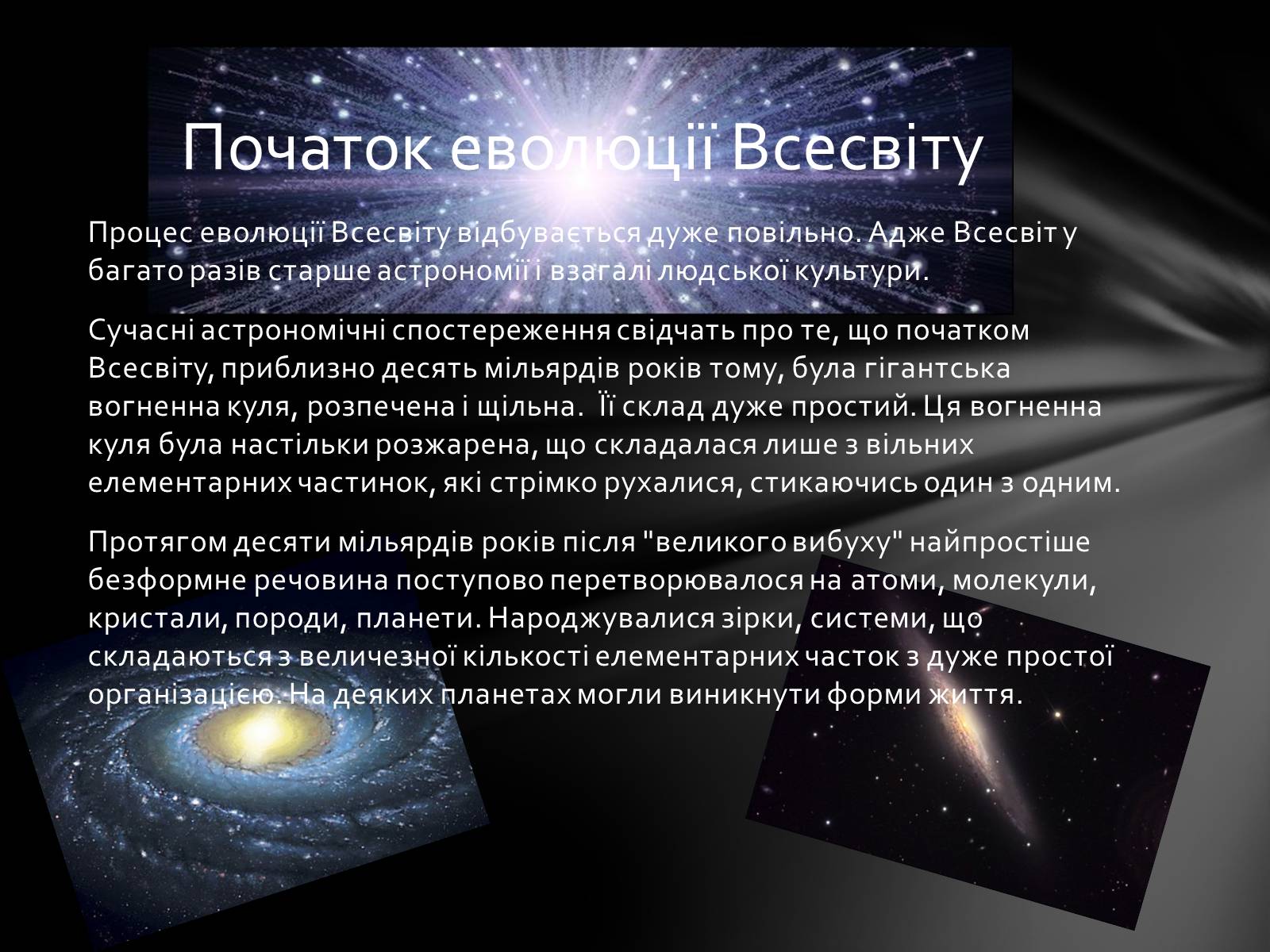 Початок еволюції Всесвіту

Процес еволюції Всесвіту відбувається дуже повільно. Адже Всесвіт у багато разів старше астрономії і взагалі людської культури.

Сучасні астрономічні спостереження свідчать про те, що початком Всесвіту, приблизно десять мільярдів років тому, була гігантська вогненна куля, розпечена і щільна. Її склад дуже простий. Ця вогненна куля була настільки розжарена, що складалася лише з вільних елементарних частинок, які стрімко рухалися, стикаючись один з одним.

Протягом десяти мільярдів років після "великого вибуху" найпростіше безформне речовина поступово перетворювалося на атоми, молекули, кристали, породи, планети. Народжувалися зірки, системи, що складаються з величезної кількості елементарних часток з дуже простої організацією. На деяких планетах могли виникнути форми життя.